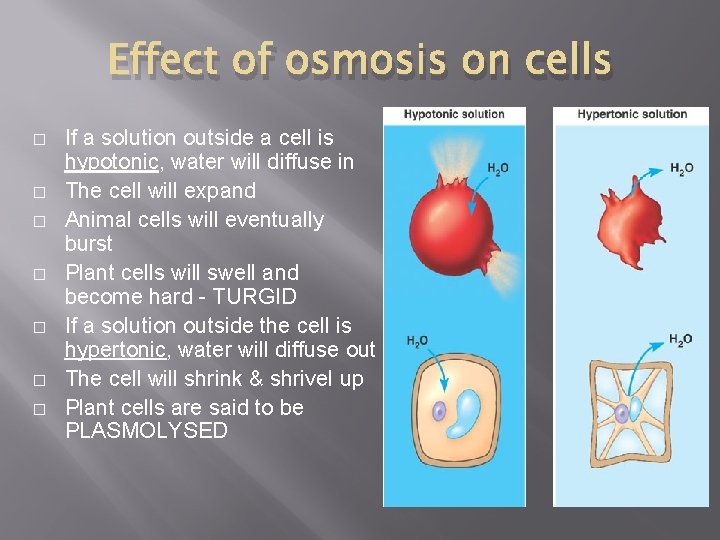 Effect of osmosis on cells

□ If a solution outside a cell is hypotonic, water will diffuse in
□ The cell will expand
□ Animal cells will eventually burst
□ Plant cells will swell and become hard - TURGID
□ If a solution outside the cell is hypertonic, water will diffuse out
□ The cell will shrink & shrivel up
□ Plant cells are said to be PLASMOLYSED

Hypotonic solution
$H_2O$
$H_2O$

Hypertonic solution
$H_2O$
$H_2O$